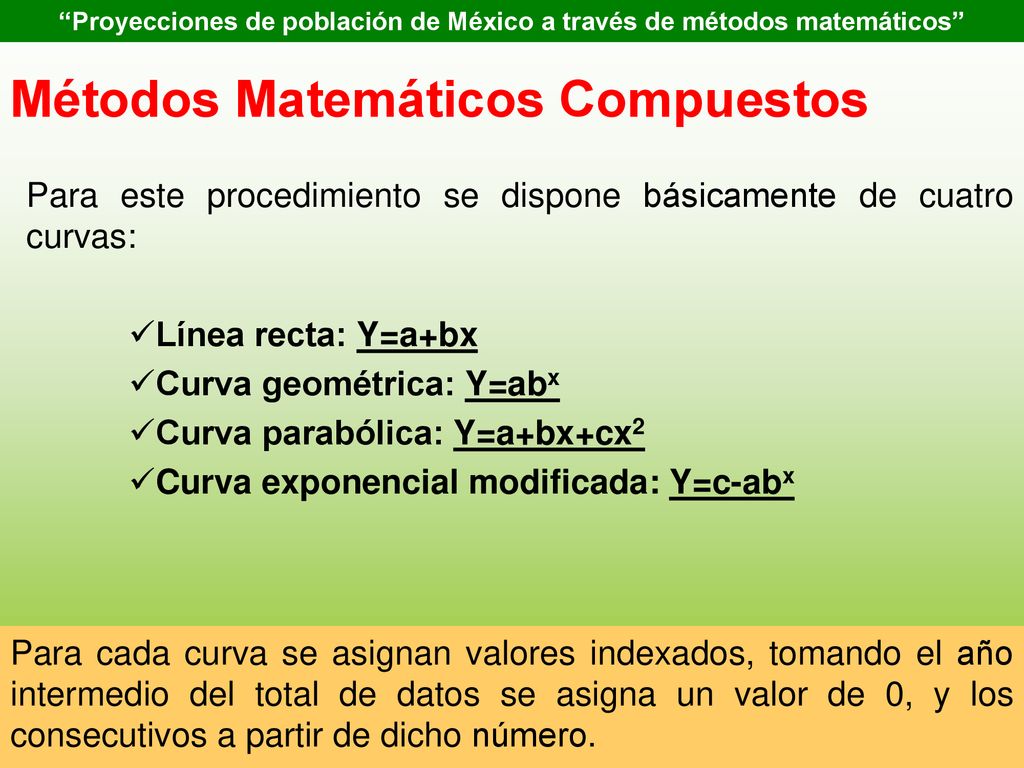 “Proyecciones de población de México a través de métodos matemáticos”

Métodos Matemáticos Compuestos

Para este procedimiento se dispone básicamente de cuatro curvas:

✓Línea recta: $Y=a+bx$
✓Curva geométrica: $Y=ab^x$
✓Curva parabólica: $Y=a+bx+cx^2$
✓Curva exponencial modificada: $Y=c-ab^x$

Para cada curva se asignan valores indexados, tomando el año intermedio del total de datos se asigna un valor de 0, y los consecutivos a partir de dicho número.